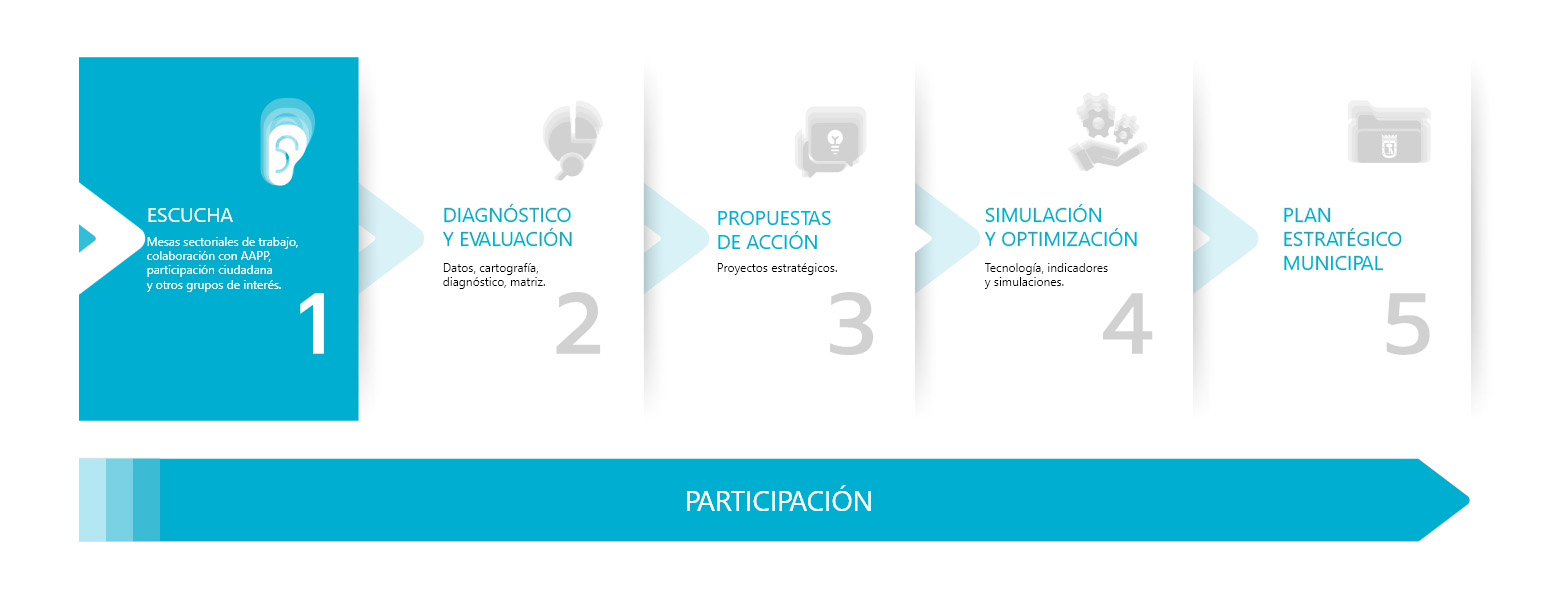 ESCUCHA

Mesas sectoriales de trabajo, colaboración con AAPP, participación ciudadana y otros grupos de interés.

1

DIAGNÓSTICO Y EVALUACIÓN

Datos, cartografía, diagnóstico, matriz.

2

PROPUESTAS DE ACCIÓN

Proyectos estratégicos.

3

SIMULACIÓN Y OPTIMIZACIÓN

Tecnología, indicadores y simulaciones.

4

PLAN ESTRATÉGICO MUNICIPAL

5

PARTICIPACIÓN